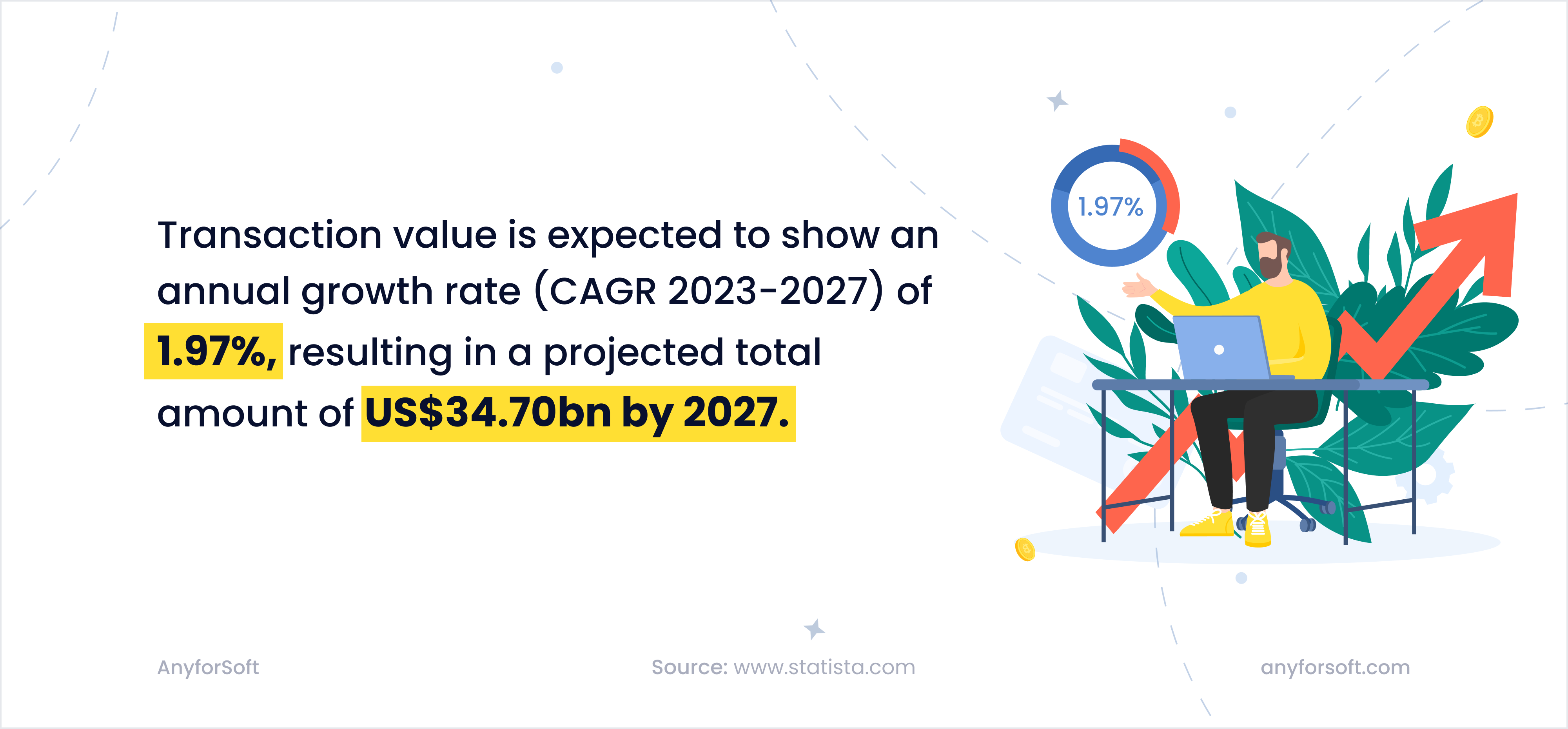 Transaction value is expected to show an annual growth rate (CAGR 2023-2027) of 1.97%, resulting in a projected total amount of US$34.70bn by 2027.

1.97%

AnyforSoft

Source: www.statista.com

anyforsoft.com